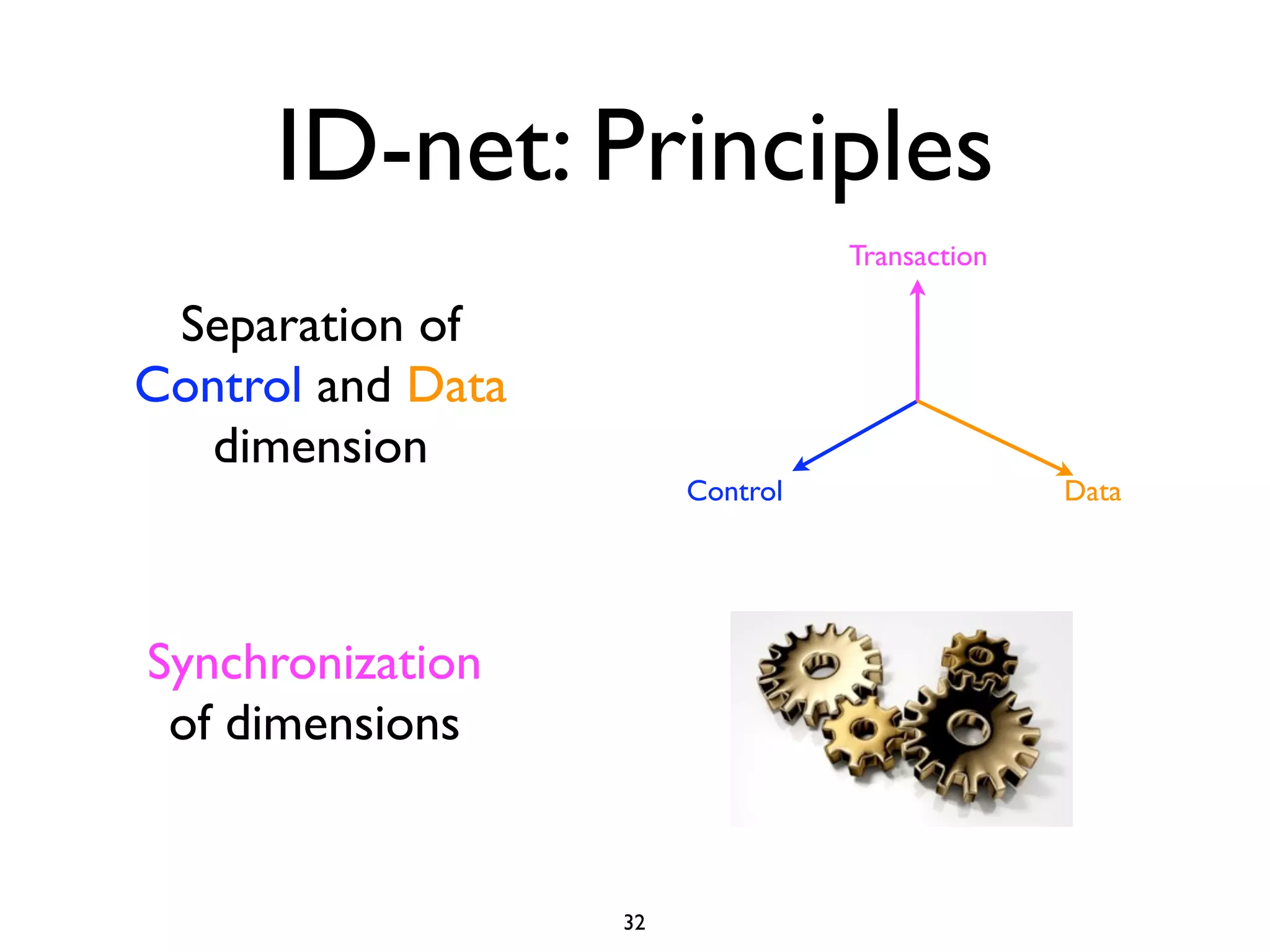 ID-net: Principles

Separation of Control and Data dimension

Transaction

Control

Data

Synchronization of dimensions

32